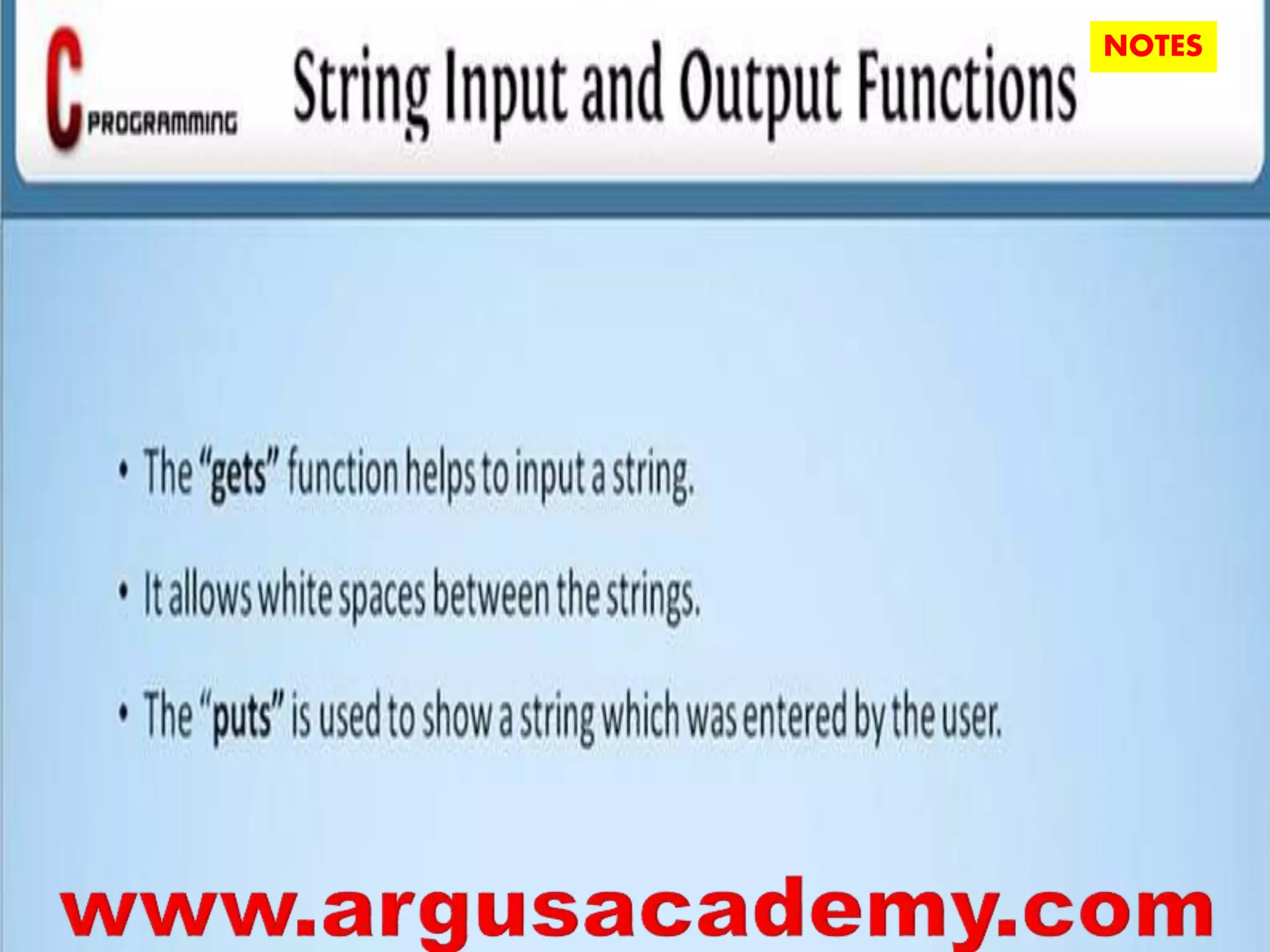 C PROGRAMMING

String Input and Output Functions

NOTES

• The "gets" function helps to input a string.

• It allows white spaces between the strings.

• The "puts" is used to show a string which was entered by the user.

www.argusacademy.com